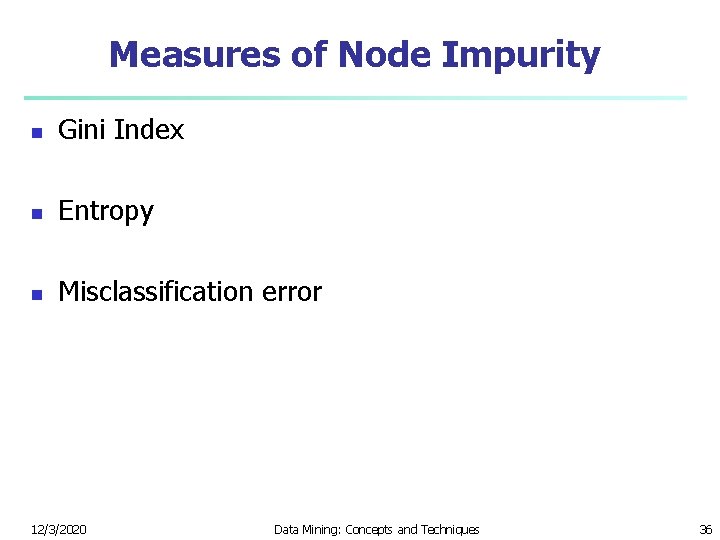 Measures of Node Impurity

- Gini Index
- Entropy
- Misclassification error

12/3/2020 Data Mining: Concepts and Techniques 36